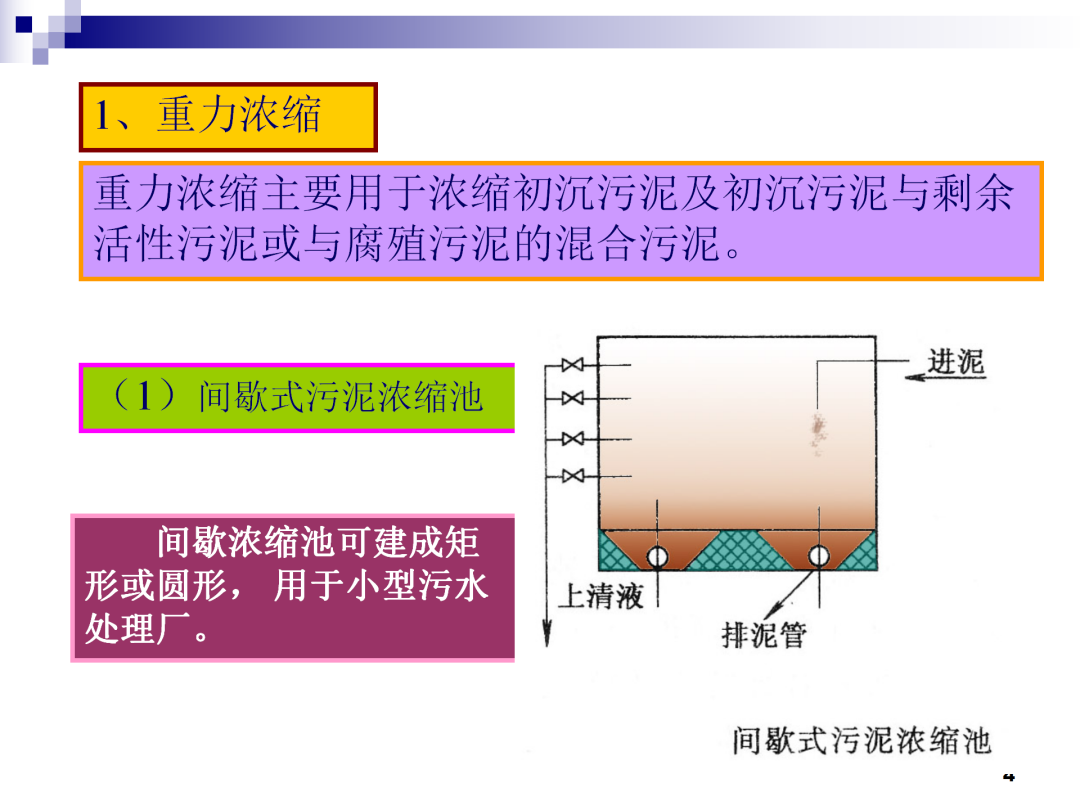 1、重力浓缩

重力浓缩主要用于浓缩初沉污泥及初沉污泥与剩余活性污泥或与腐殖污泥的混合污泥。

（1）间歇式污泥浓缩池

间歇浓缩池可建成矩形或圆形， 用于小型污水处理厂。

进泥

上清液

排泥管

间歇式污泥浓缩池

4